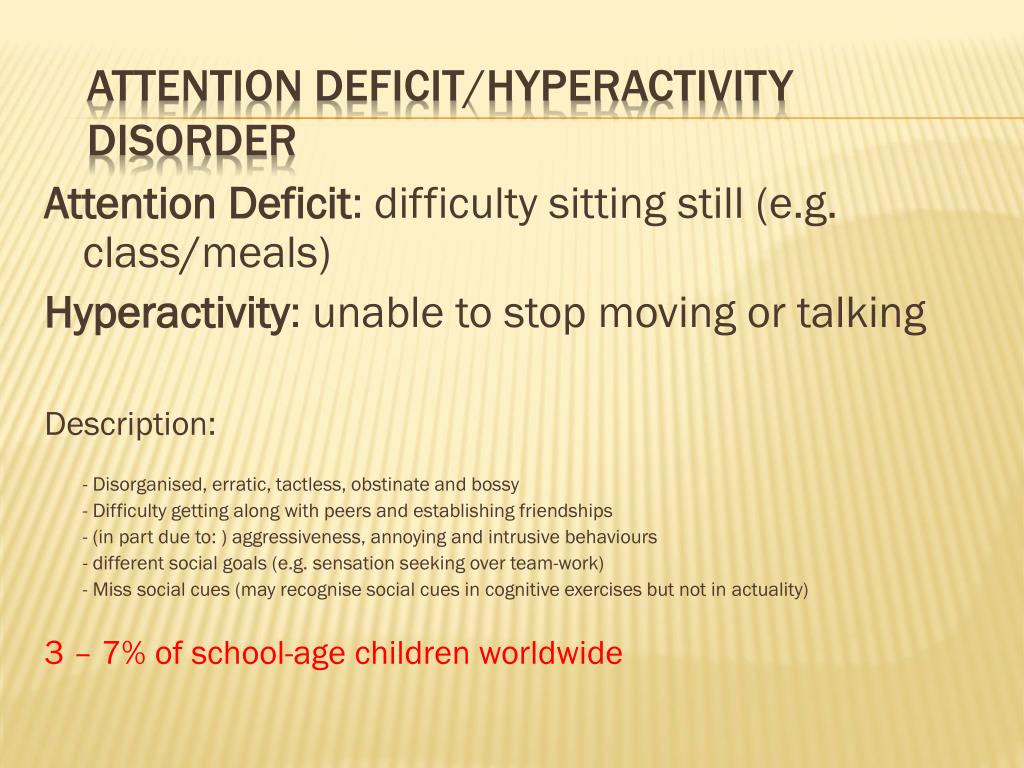 ATTENTION DEFICIT/HYPERACTIVITY DISORDER

Attention Deficit: difficulty sitting still (e.g. class/meals)

Hyperactivity: unable to stop moving or talking

Description:

- Disorganised, erratic, tactless, obstinate and bossy
- Difficulty getting along with peers and establishing friendships
- (in part due to: ) aggressiveness, annoying and intrusive behaviours
- different social goals (e.g. sensation seeking over team-work)
- Miss social cues (may recognise social cues in cognitive exercises but not in actuality)

3 – 7% of school-age children worldwide